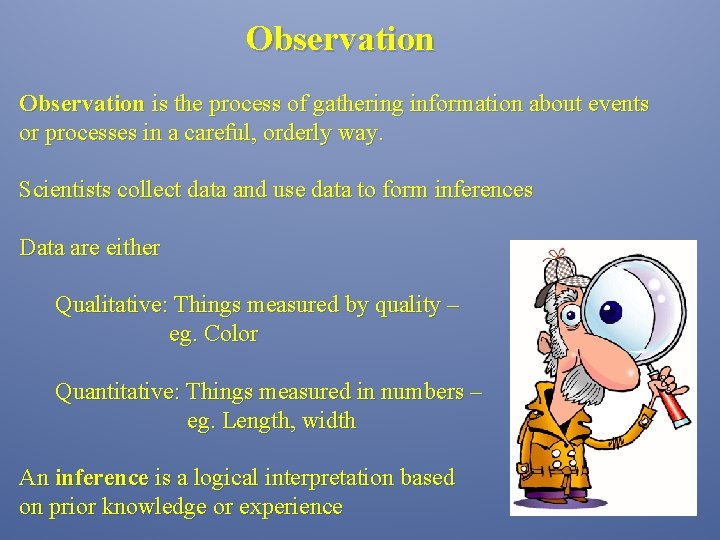 Observation

Observation is the process of gathering information about events or processes in a careful, orderly way.

Scientists collect data and use data to form inferences

Data are either

Qualitative: Things measured by quality – eg. Color

Quantitative: Things measured in numbers – eg. Length, width

An inference is a logical interpretation based on prior knowledge or experience